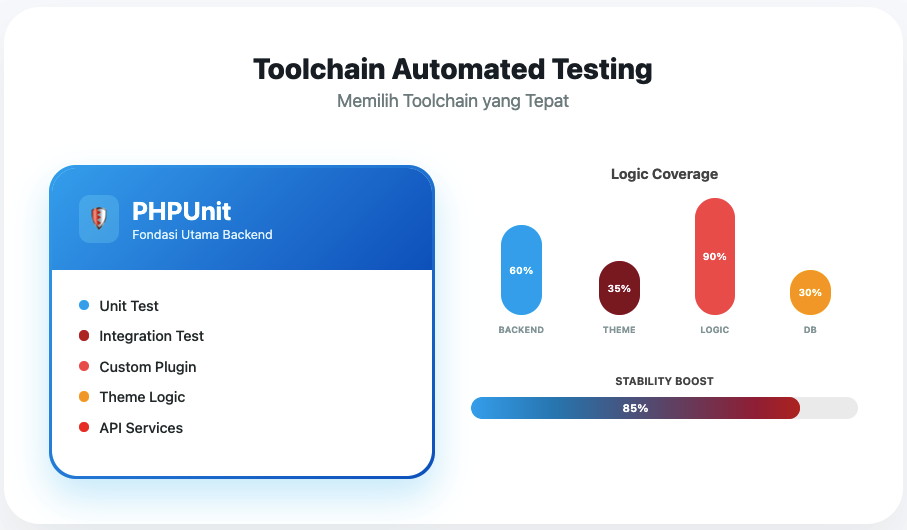 Toolchain Automated Testing
Memilih Toolchain yang Tepat

PHPUnit
Fondasi Utama Backend

Unit Test
Integration Test
Custom Plugin
Theme Logic
API Services

Logic Coverage

60%
BACKEND
35%
THEME
90%
LOGIC
30%
DB

STABILITY BOOST
85%